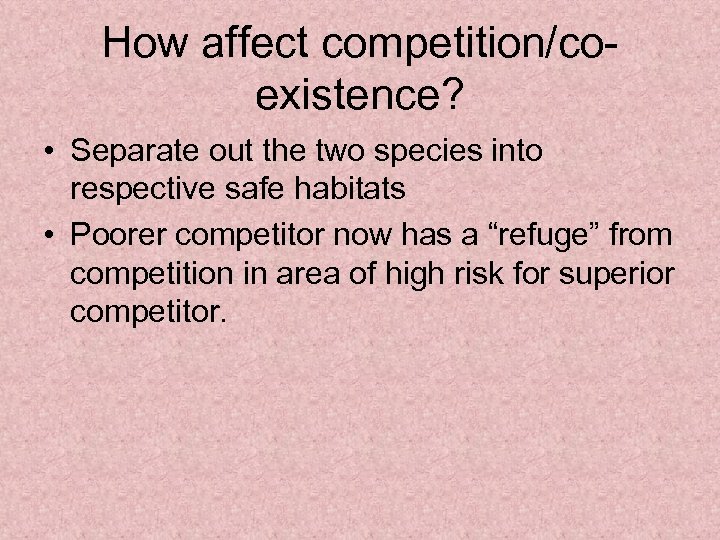 How affect competition/co-existence?

• Separate out the two species into respective safe habitats

• Poorer competitor now has a “refuge” from competition in area of high risk for superior competitor.